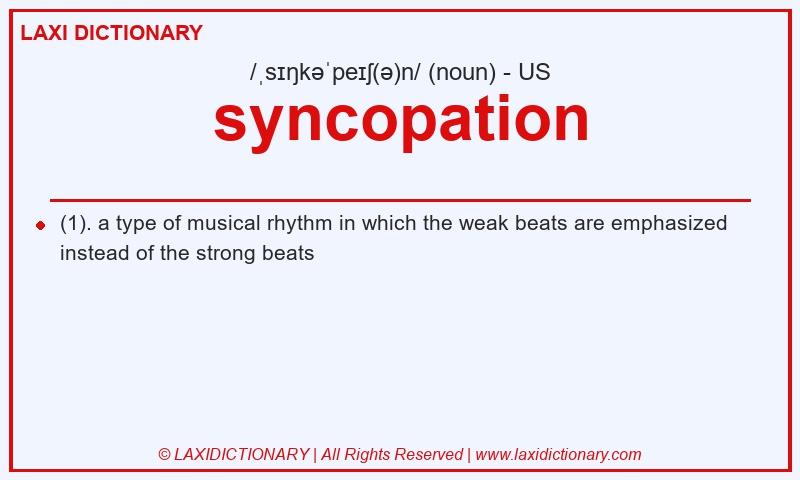 LAXI DICTIONARY

/ˌsɪŋkəˈpeɪʃ(ə)n/ (noun) - US

syncopation

(1). a type of musical rhythm in which the weak beats are emphasized instead of the strong beats

© LAXIDICTIONARY | All Rights Reserved | www.laxidictionary.com